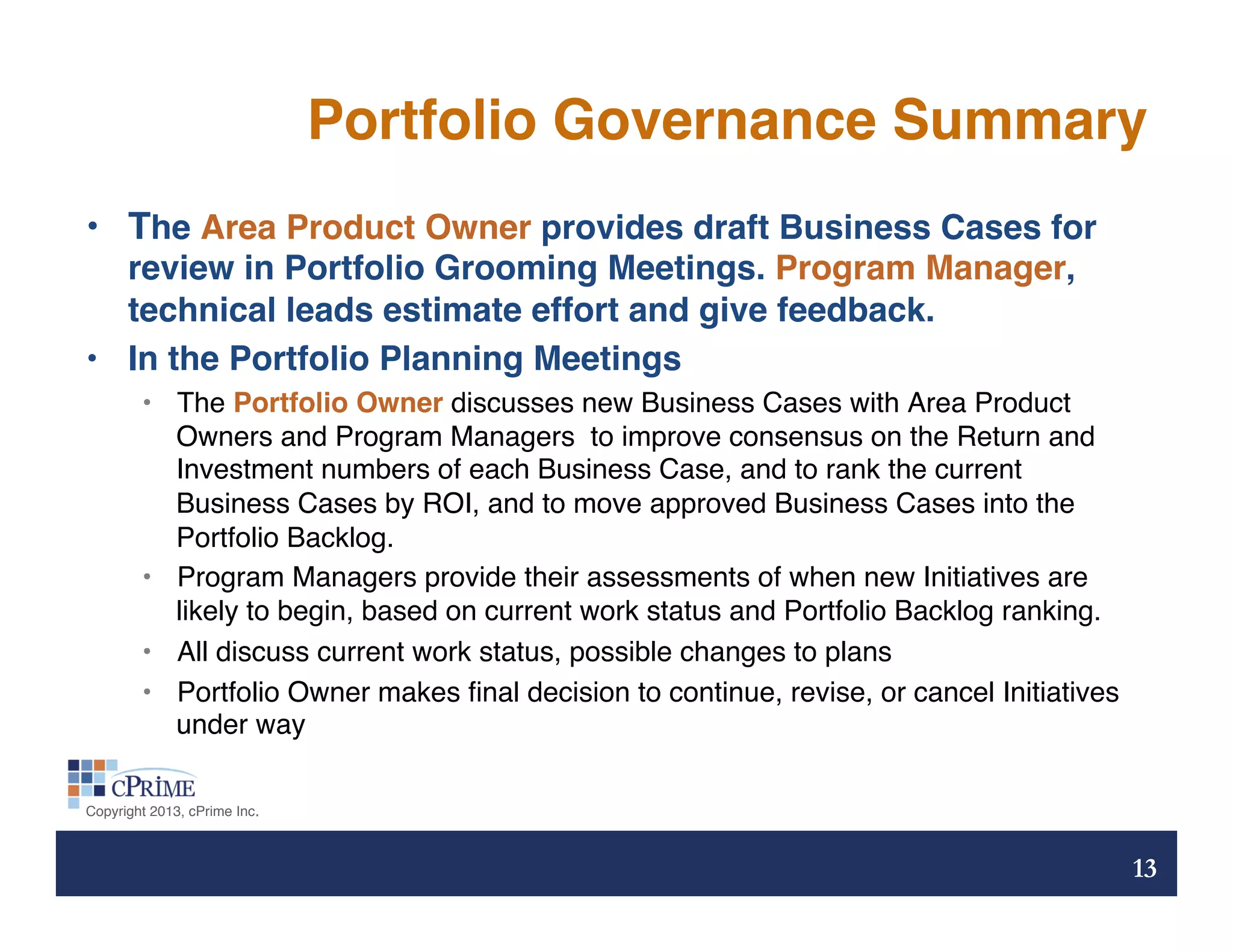 Portfolio Governance Summary

• The Area Product Owner provides draft Business Cases for review in Portfolio Grooming Meetings. Program Manager, technical leads estimate effort and give feedback.
• In the Portfolio Planning Meetings
  • The Portfolio Owner discusses new Business Cases with Area Product Owners and Program Managers to improve consensus on the Return and Investment numbers of each Business Case, and to rank the current Business Cases by ROI, and to move approved Business Cases into the Portfolio Backlog.
  • Program Managers provide their assessments of when new Initiatives are likely to begin, based on current work status and Portfolio Backlog ranking.
  • All discuss current work status, possible changes to plans
  • Portfolio Owner makes final decision to continue, revise, or cancel Initiatives under way

cPRIME
Copyright 2013, cPrime Inc.

13